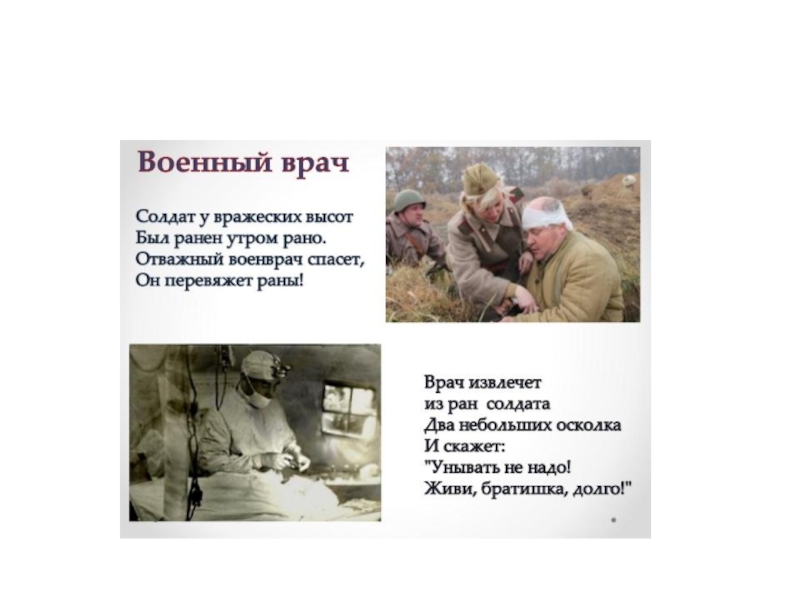 Военный врач

Солдат у вражеских высот
Был ранен утром рано.
Отважный военврач спасет,
Он перевяжет раны!

Врач извлечет
из ран солдата
Два небольших осколка
И скажет:
"Унывать не надо!
Живи, братишка, долго!"